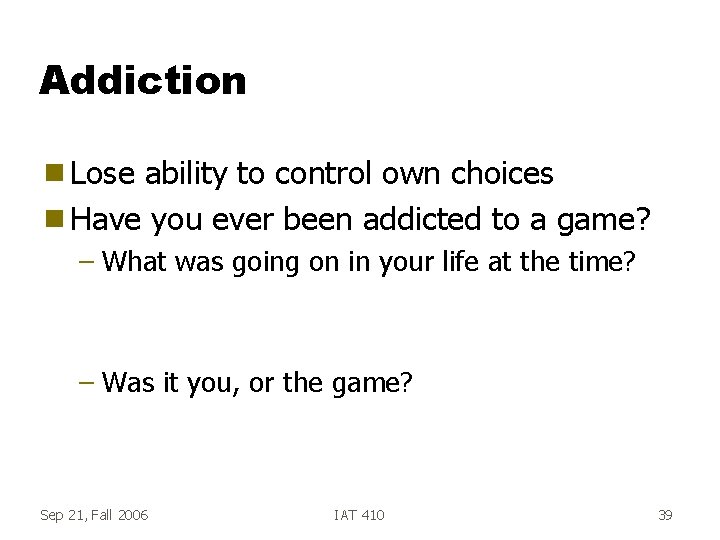 Addiction

Lose ability to control own choices

Have you ever been addicted to a game?

– What was going on in your life at the time?

– Was it you, or the game?

Sep 21, Fall 2006

IAT 410

39